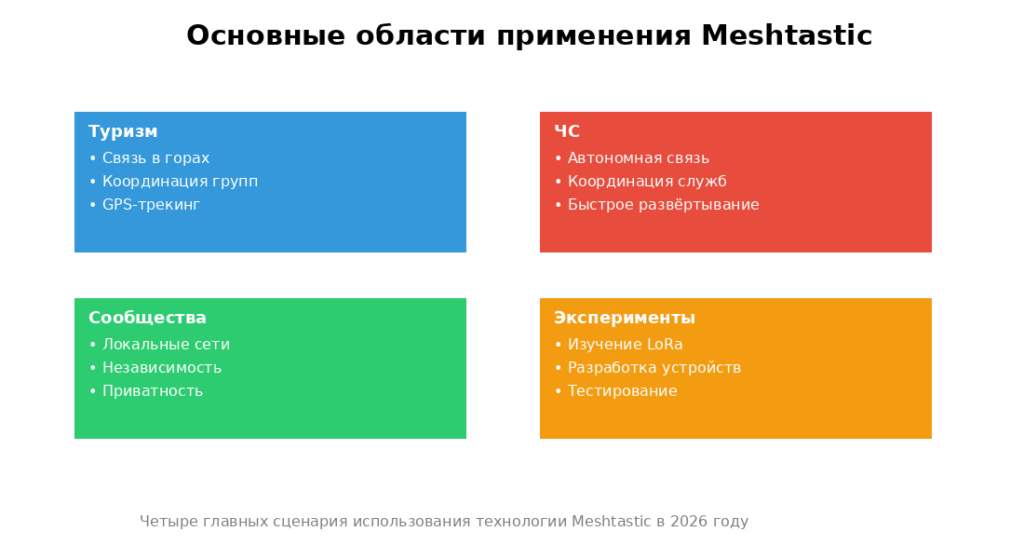 Основные области применения Meshtastic

Туризм
• Связь в горах
• Координация групп
• GPS-трекинг

ЧС
• Автономная связь
• Координация служб
• Быстрое развёртывание

Сообщества
• Локальные сети
• Независимость
• Приватность

Эксперименты
• Изучение LoRa
• Разработка устройств
• Тестирование

Четыре главных сценария использования технологии Meshtastic в 2026 году